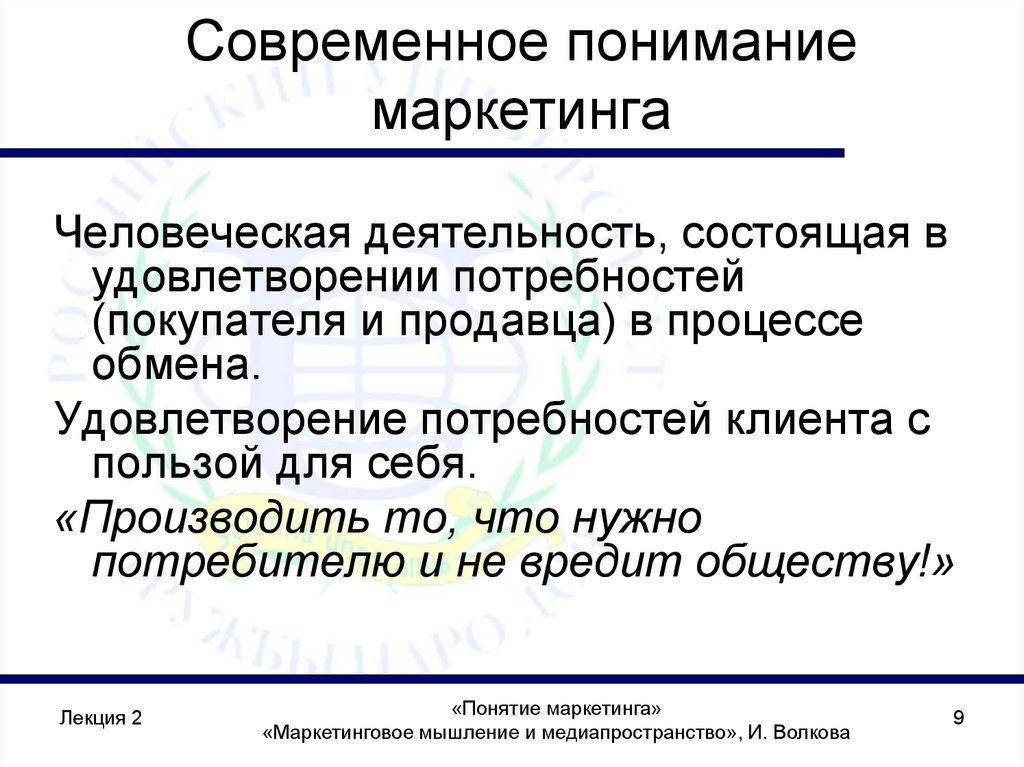 Современное понимание маркетинга

Человеческая деятельность, состоящая в удовлетворении потребностей (покупателя и продавца) в процессе обмена.

Удовлетворение потребностей клиента с пользой для себя.

«Производить то, что нужно потребителю и не вредит обществу!»

Лекция 2

«Понятие маркетинга»
«Маркетинговое мышление и медиапространство», И. Волкова

9